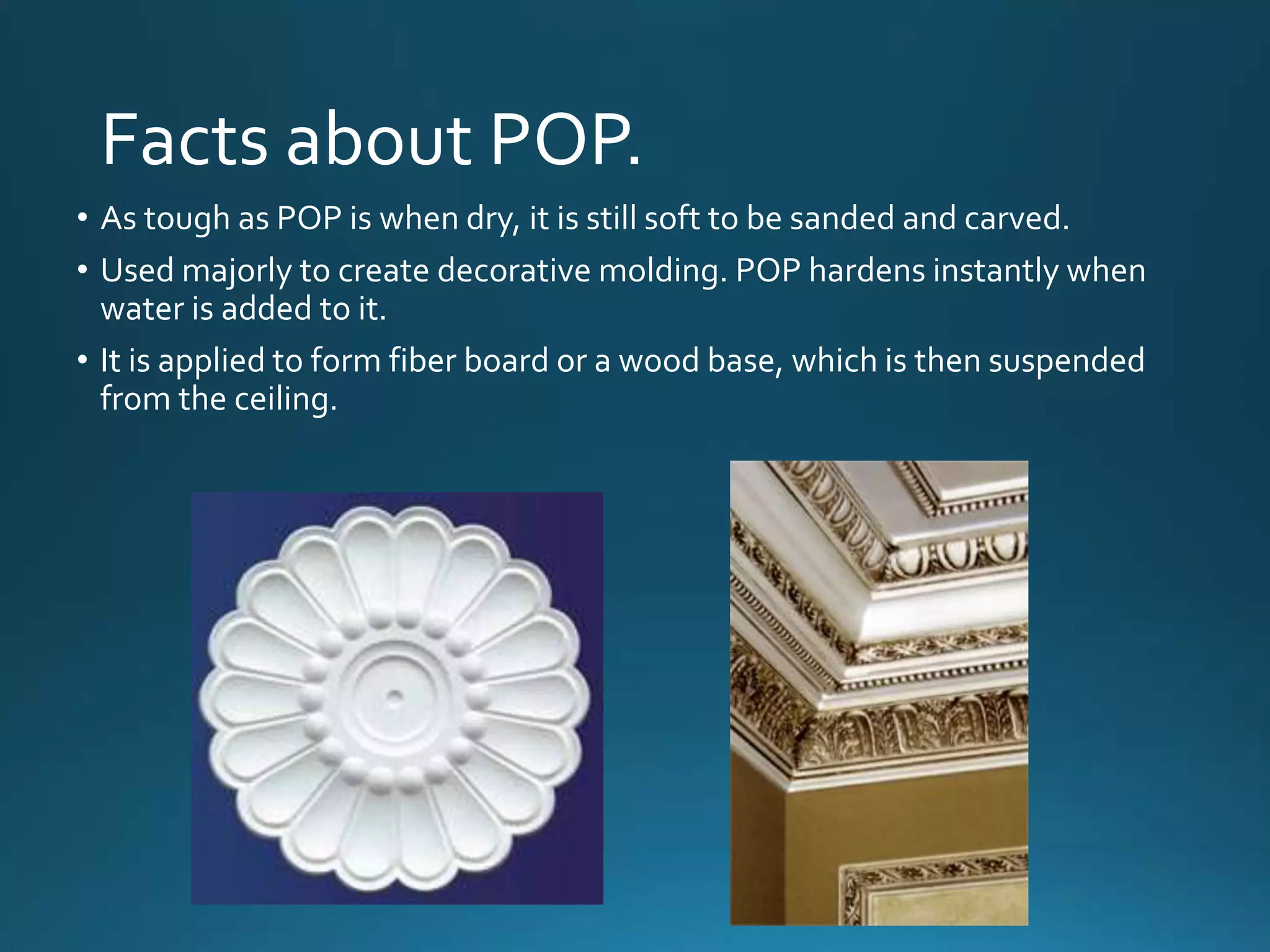 Facts about POP.

• As tough as POP is when dry, it is still soft to be sanded and carved.

• Used majorly to create decorative molding. POP hardens instantly when water is added to it.

• It is applied to form fiber board or a wood base, which is then suspended from the ceiling.